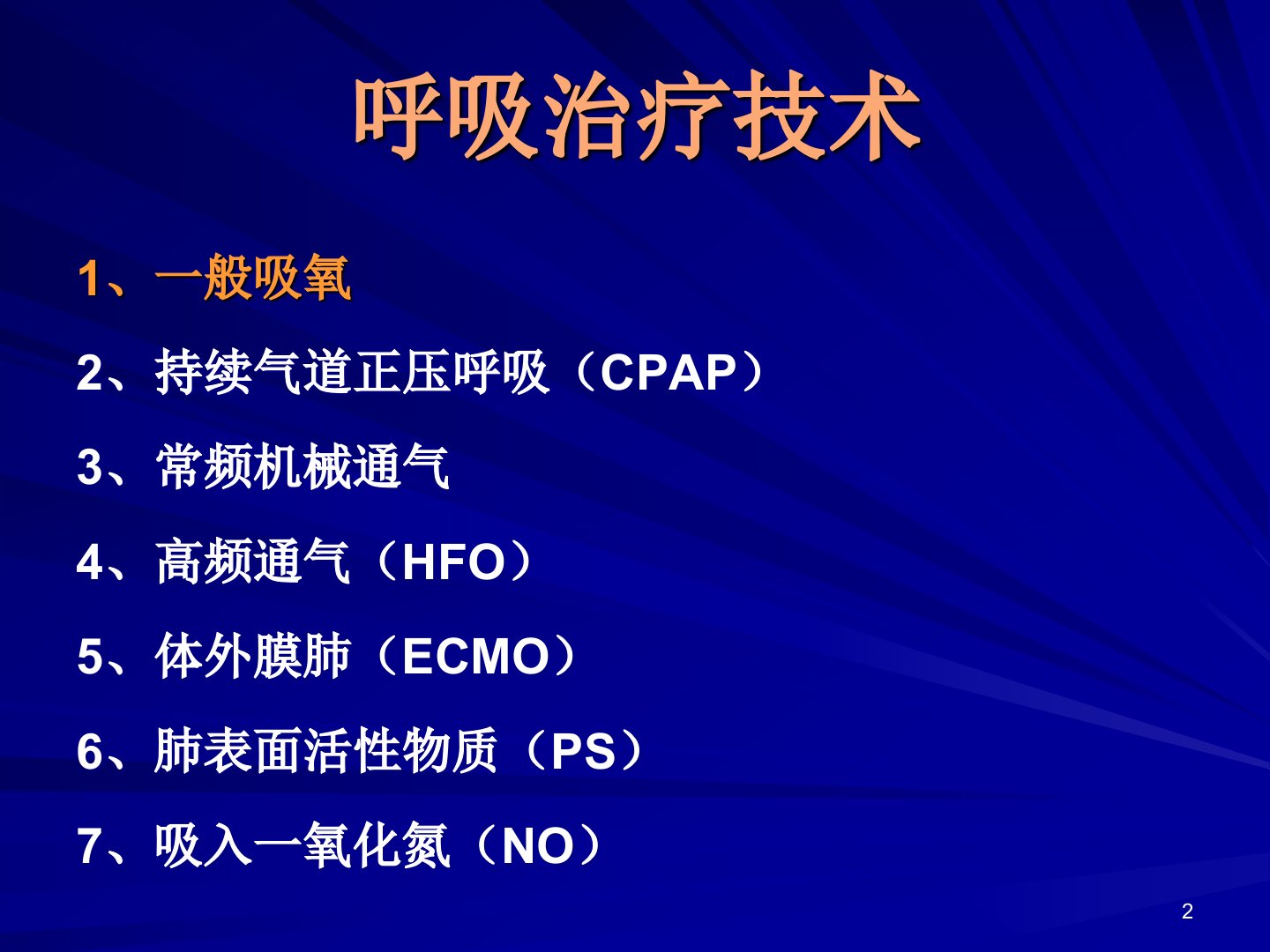 呼吸治疗技术

1、一般吸氧

2、持续气道正压呼吸（CPAP）

3、常频机械通气

4、高频通气（HFO）

5、体外膜肺（ECMO）

6、肺表面活性物质（PS）

7、吸入一氧化氮（NO）

2